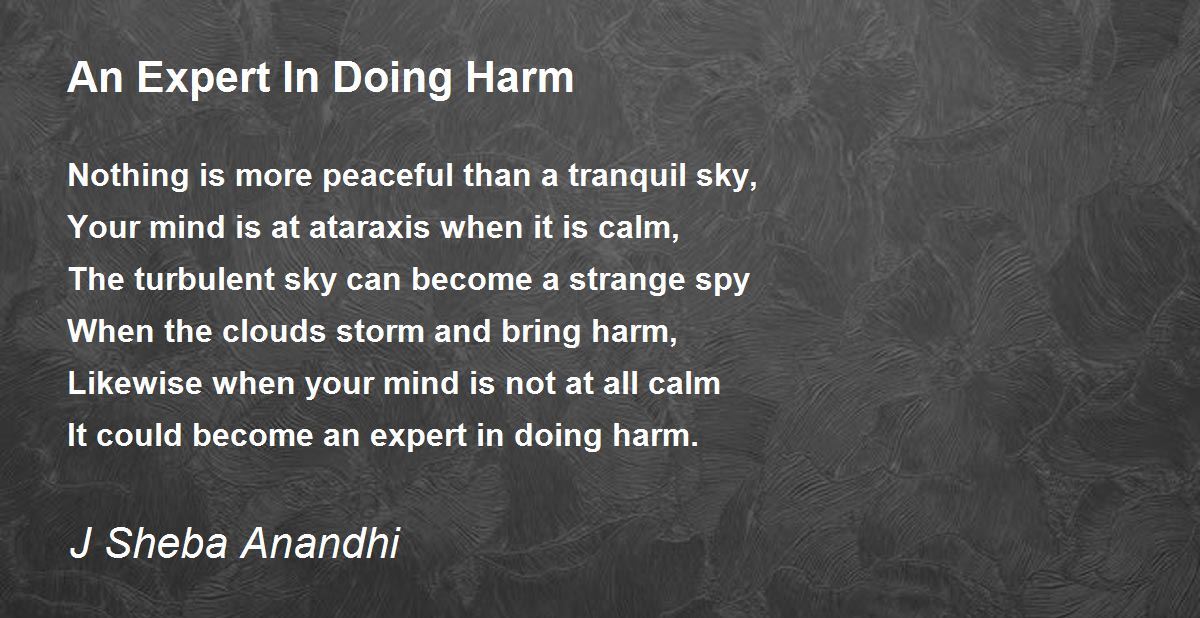 An Expert In Doing Harm

Nothing is more peaceful than a tranquil sky,
Your mind is at ataraxis when it is calm,
The turbulent sky can become a strange spy
When the clouds storm and bring harm,
Likewise when your mind is not at all calm
It could become an expert in doing harm.

J Sheba Anandhi